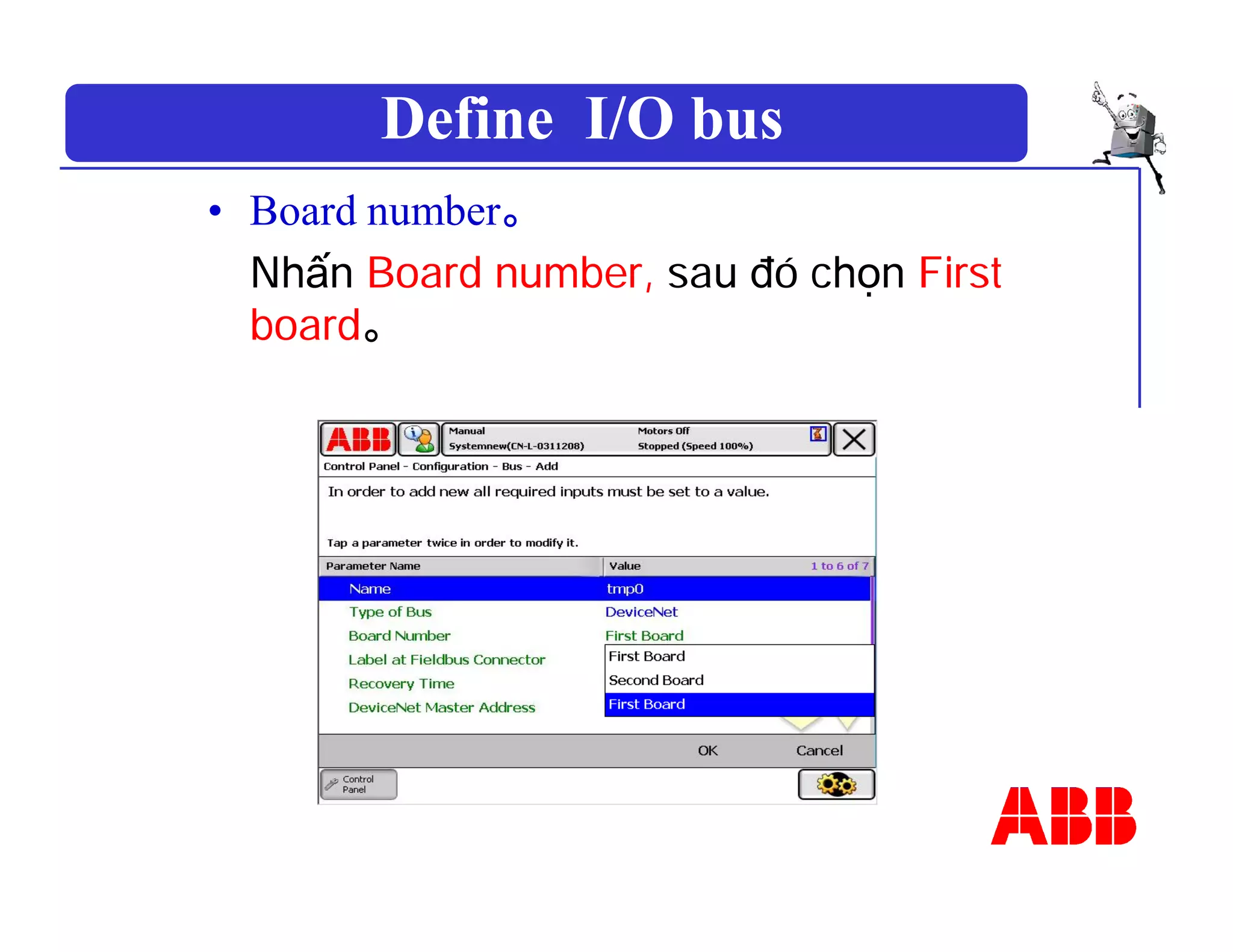 Define I/O bus

• Board number。

Nhấn Board number, sau đó chọn First board。

ABB

Manual
Systemnew(CN-L-0311208)

Motors Off
Stopped (Speed 100%)

Control Panel - Configuration - Bus - Add

In order to add new all required inputs must be set to a value.

Tap a parameter twice in order to modify it.

| Parameter Name | Value 1 to 6 of 7 |
|---|---|
| Name | tmp0 |
| Type of Bus | DeviceNet |
| Board Number | First Board |
| Label at Fieldbus Connector | First Board |
| Recovery Time | Second Board |
| DeviceNet Master Address | First Board |

OK Cancel

Control Panel

ABB